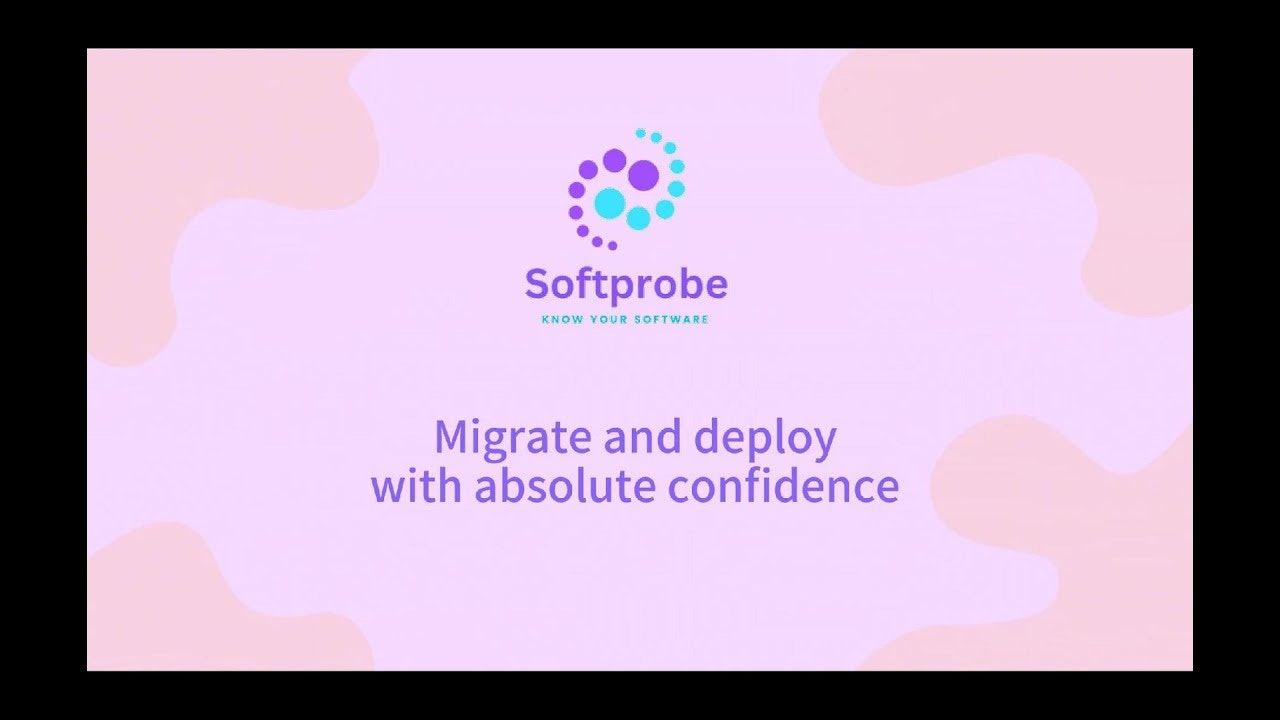 Softprobe
KNOW YOUR SOFTWARE

Migrate and deploy with absolute confidence